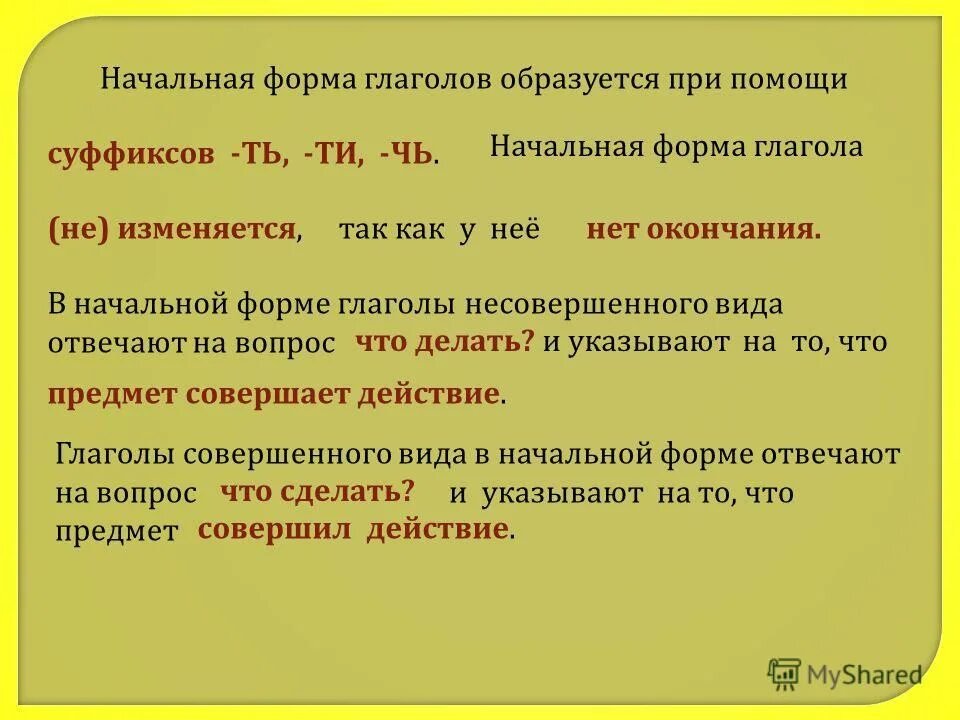 Начальная форма глаголов образуется при помощи

суффиксов -ТЬ, -ТИ, -ЧЬ. Начальная форма глагола

(не) изменяется, так как у неё нет окончания.

В начальной форме глаголы несовершенного вида отвечают на вопрос что делать? и указывают на то, что предмет совершает действие.

Глаголы совершенного вида в начальной форме отвечают на вопрос что сделать? и указывают на то, что предмет совершил действие.

MyShared